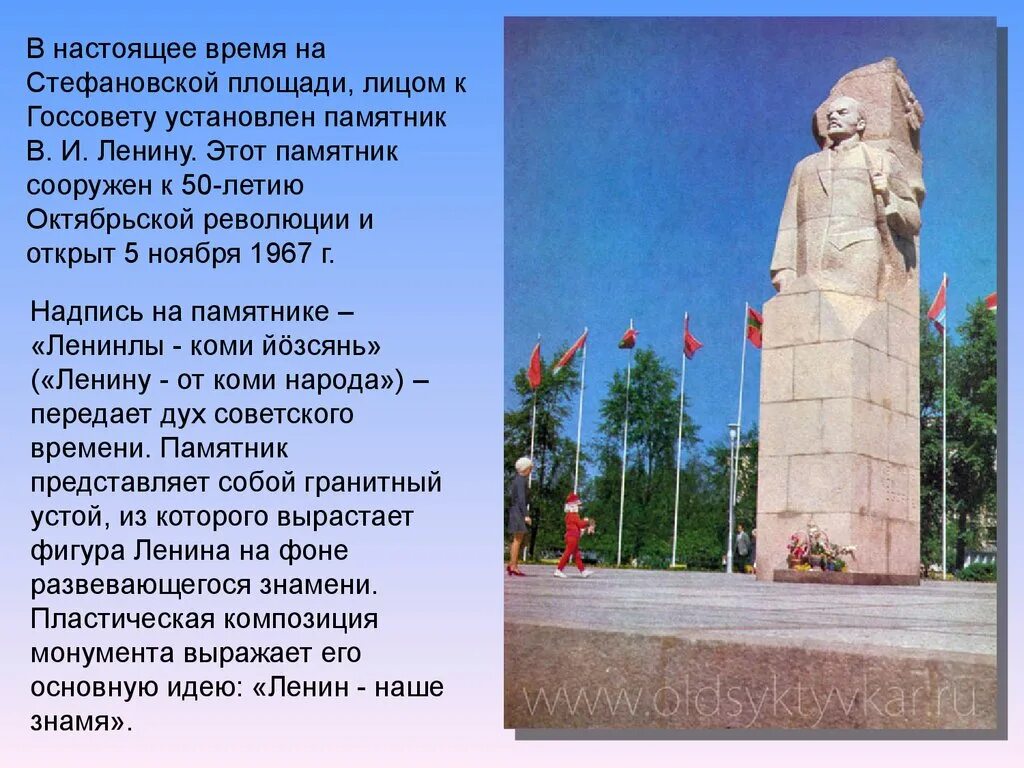 В настоящее время на Стефановской площади, лицом к Госсовету установлен памятник В. И. Ленину. Этот памятник сооружен к 50-летию Октябрьской революции и открыт 5 ноября 1967 г.

Надпись на памятнике – «Ленинлы - коми йöзсянь» («Ленину - от коми народа») – передает дух советского времени. Памятник представляет собой гранитный устой, из которого вырастает фигура Ленина на фоне развевающегося знамени. Пластическая композиция монумента выражает его основную идею: «Ленин - наше знамя».

www.oldsyktyvkar.ru